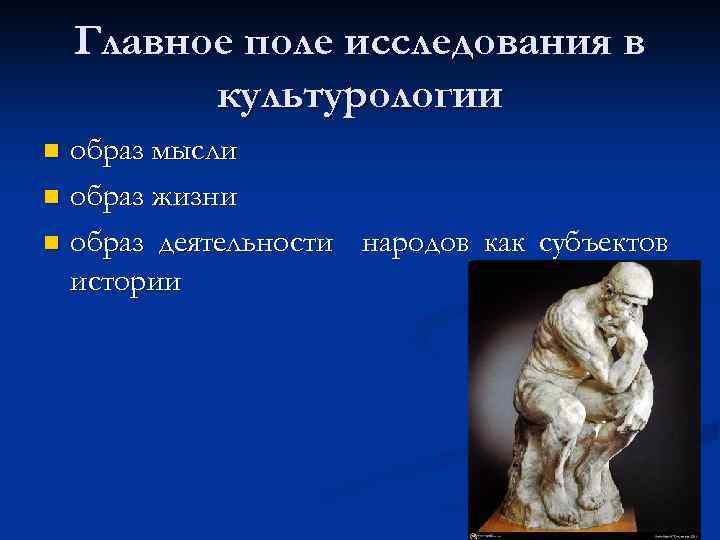 Главное поле исследования в культурологии

образ мысли

образ жизни

образ деятельности народов как субъектов истории